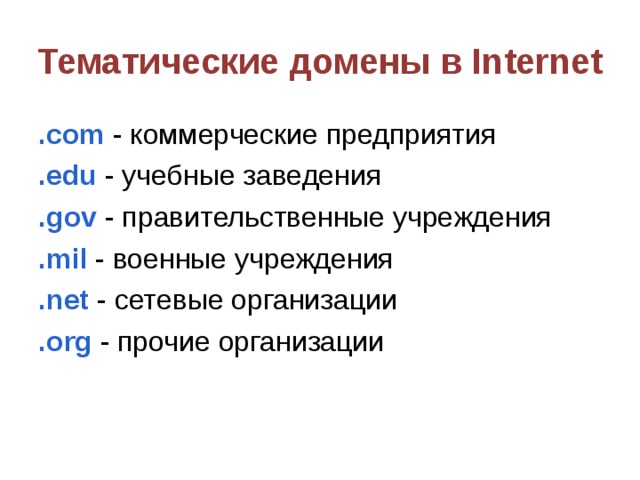 Тематические домены в Internet

.com - коммерческие предприятия
.edu - учебные заведения
.gov - правительственные учреждения
.mil - военные учреждения
.net - сетевые организации
.org - прочие организации